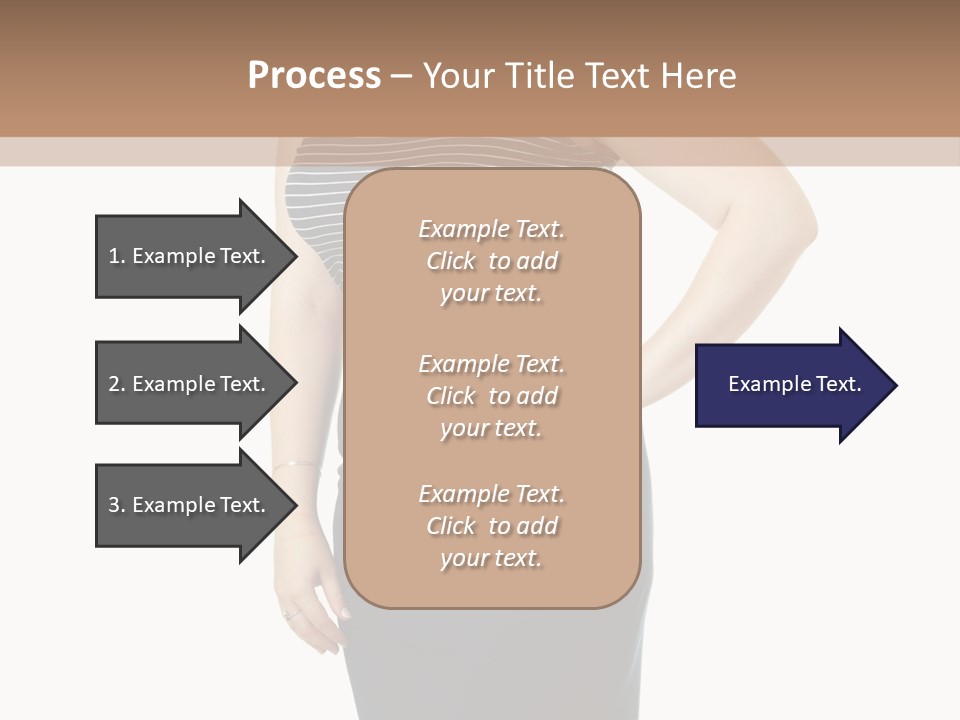 Process – Your Title Text Here

1. Example Text.

2. Example Text.

3. Example Text.

Example Text. Click to add your text.

Example Text. Click to add your text.

Example Text. Click to add your text.

Example Text.